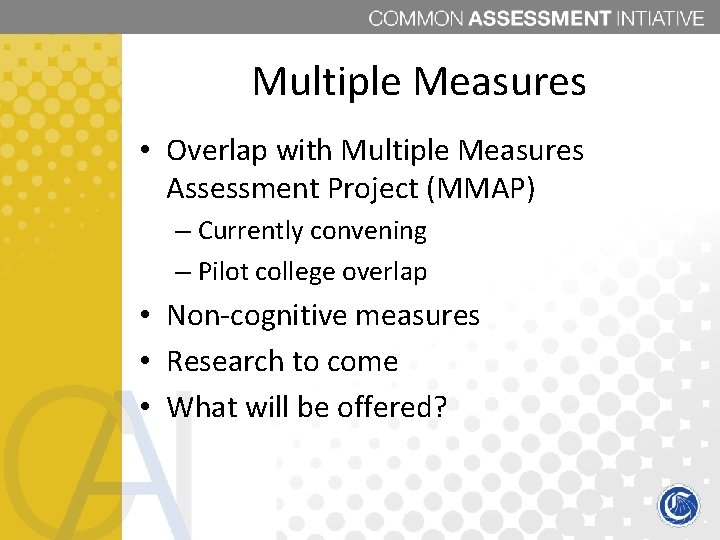 COMMON ASSESSMENT INTIATIVE

Multiple Measures

• Overlap with Multiple Measures Assessment Project (MMAP)
– Currently convening
– Pilot college overlap
• Non-cognitive measures
• Research to come
• What will be offered?

CAI